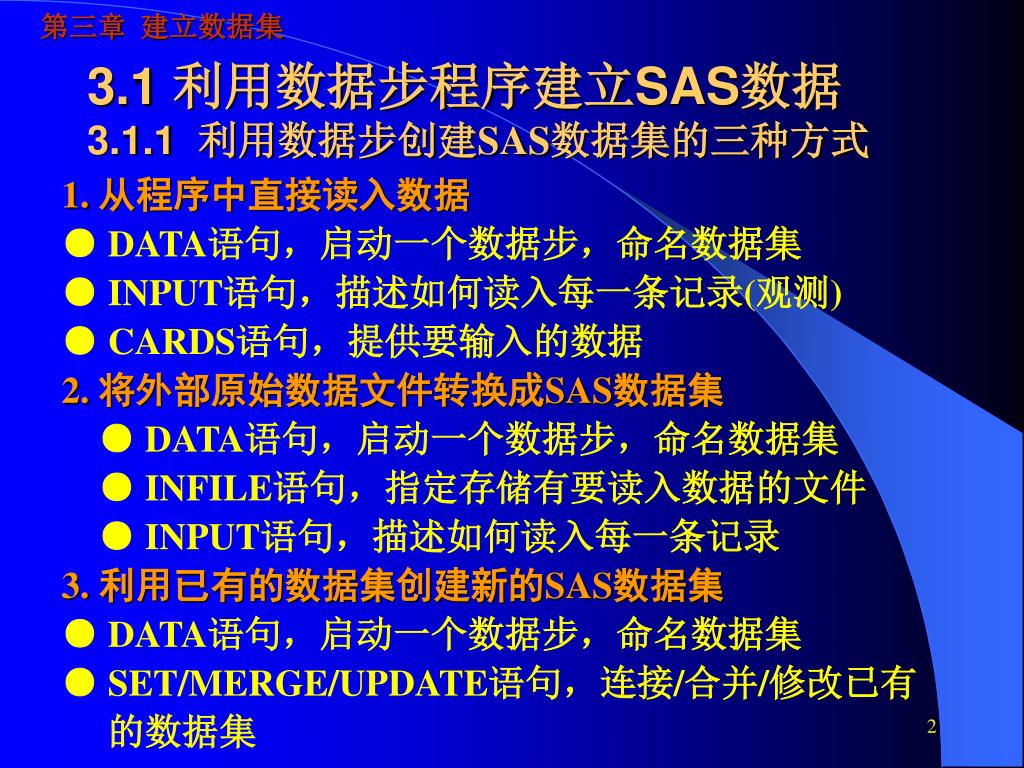 第三章 建立数据集

3.1 利用数据步程序建立SAS数据

3.1.1 利用数据步创建SAS数据集的三种方式

1. 从程序中直接读入数据

● DATA语句，启动一个数据步，命名数据集

● INPUT语句，描述如何读入每一条记录(观测)

● CARDS语句，提供要输入的数据

2. 将外部原始数据文件转换成SAS数据集

● DATA语句，启动一个数据步，命名数据集

● INFILE语句，指定存储有要读入数据的文件

● INPUT语句，描述如何读入每一条记录

3. 利用已有的数据集创建新的SAS数据集

● DATA语句，启动一个数据步，命名数据集

● SET/MERGE/UPDATE语句，连接/合并/修改已有的数据集

2